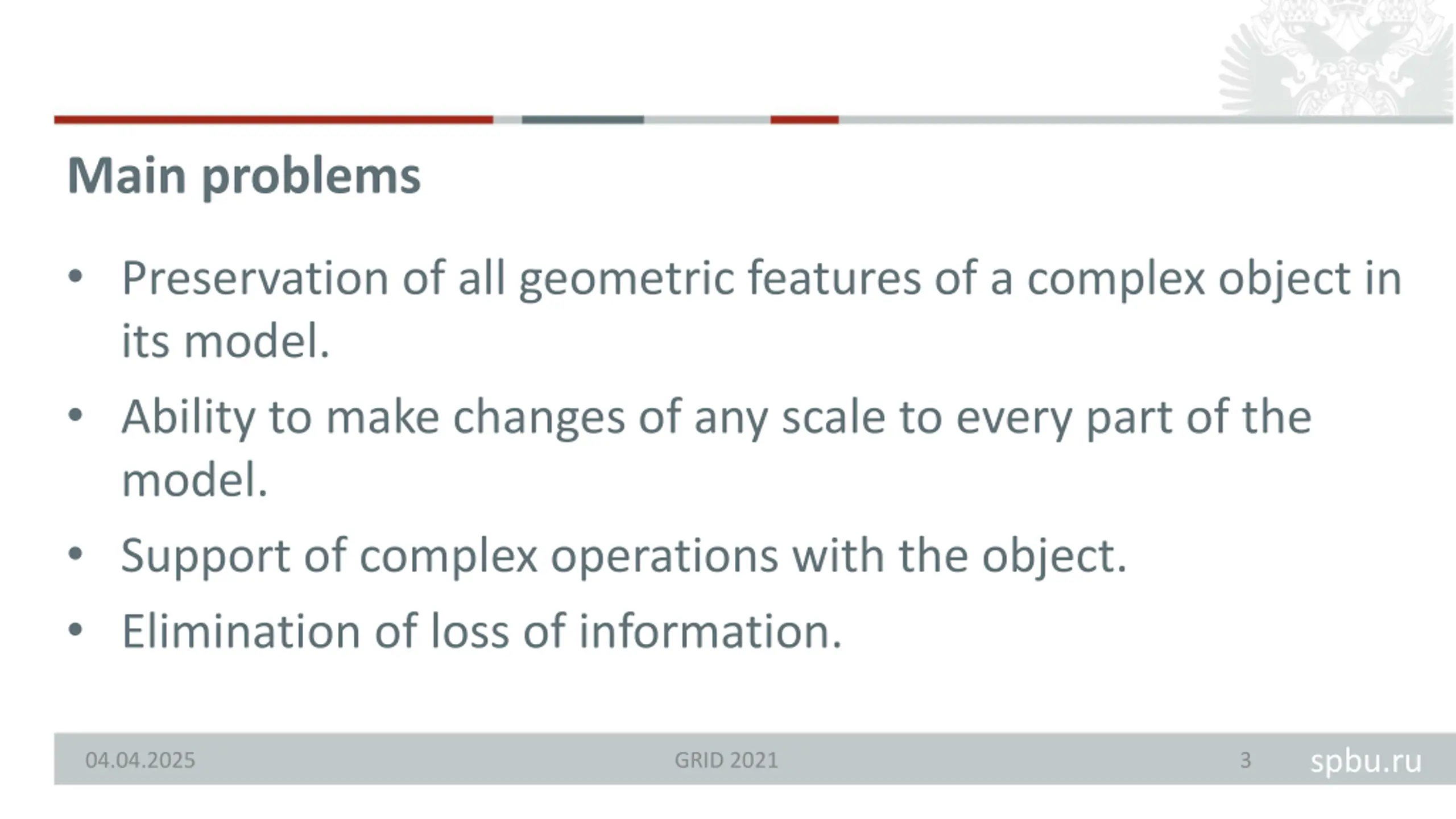 Main problems

• Preservation of all geometric features of a complex object in its model.

• Ability to make changes of any scale to every part of the model.

• Support of complex operations with the object.

• Elimination of loss of information.

04.04.2025 GRID 2021 3 spbu.ru